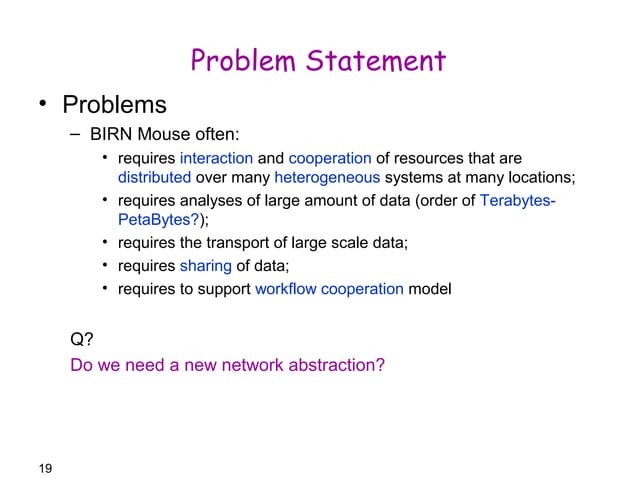 Problem Statement

• Problems

– BIRN Mouse often:

• requires interaction and cooperation of resources that are distributed over many heterogeneous systems at many locations;

• requires analyses of large amount of data (order of Terabytes-PetaBytes?);

• requires the transport of large scale data;

• requires sharing of data;

• requires to support workflow cooperation model

Q?
Do we need a new network abstraction?

19